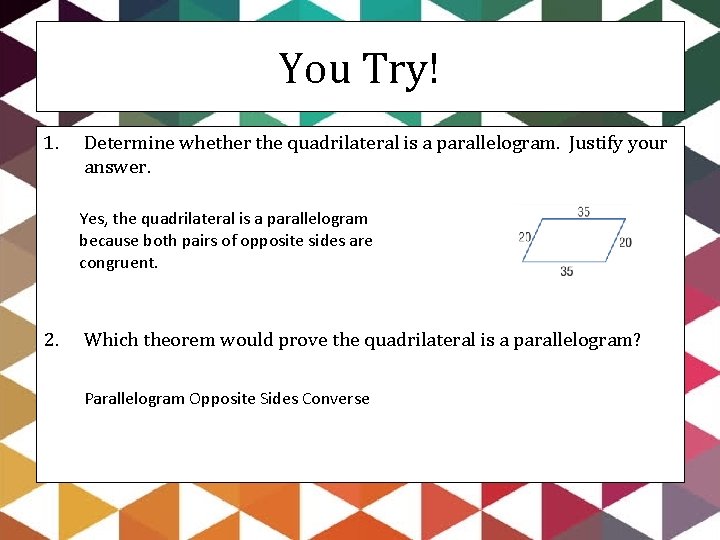 You Try!

1. Determine whether the quadrilateral is a parallelogram. Justify your answer.

Yes, the quadrilateral is a parallelogram because both pairs of opposite sides are congruent.

35
20
20
35

2. Which theorem would prove the quadrilateral is a parallelogram?

Parallelogram Opposite Sides Converse